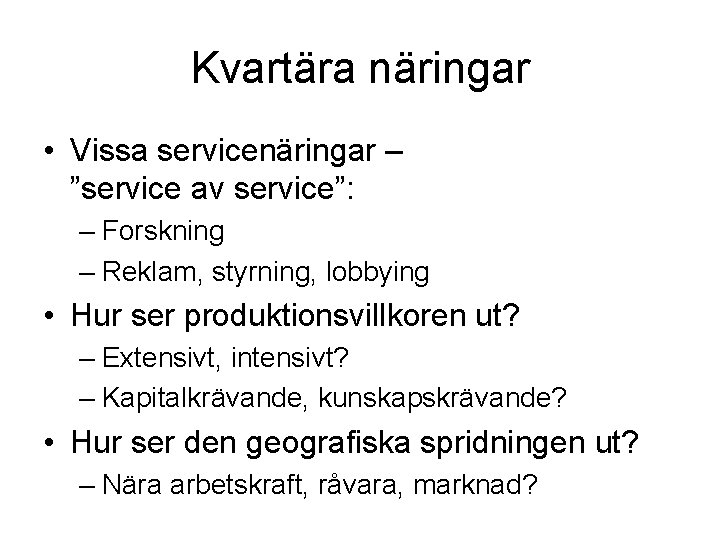 Kvartära näringar

• Vissa servicenäringar – ”service av service”:
– Forskning
– Reklam, styrning, lobbying

• Hur ser produktionsvillkoren ut?
– Extensivt, intensivt?
– Kapitalkrävande, kunskapskrävande?

• Hur ser den geografiska spridningen ut?
– Nära arbetskraft, råvara, marknad?